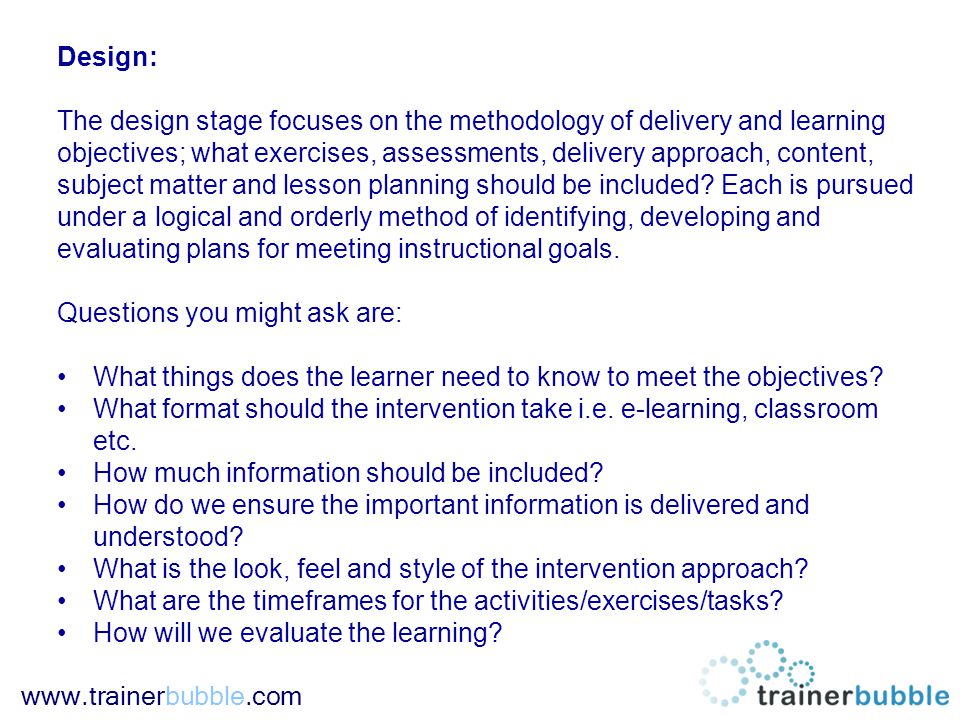 Design:

The design stage focuses on the methodology of delivery and learning objectives; what exercises, assessments, delivery approach, content, subject matter and lesson planning should be included? Each is pursued under a logical and orderly method of identifying, developing and evaluating plans for meeting instructional goals.

Questions you might ask are:

• What things does the learner need to know to meet the objectives?
• What format should the intervention take i.e. e-learning, classroom etc.
• How much information should be included?
• How do we ensure the important information is delivered and understood?
• What is the look, feel and style of the intervention approach?
• What are the timeframes for the activities/exercises/tasks?
• How will we evaluate the learning?

www.trainerbubble.com

trainerbubble